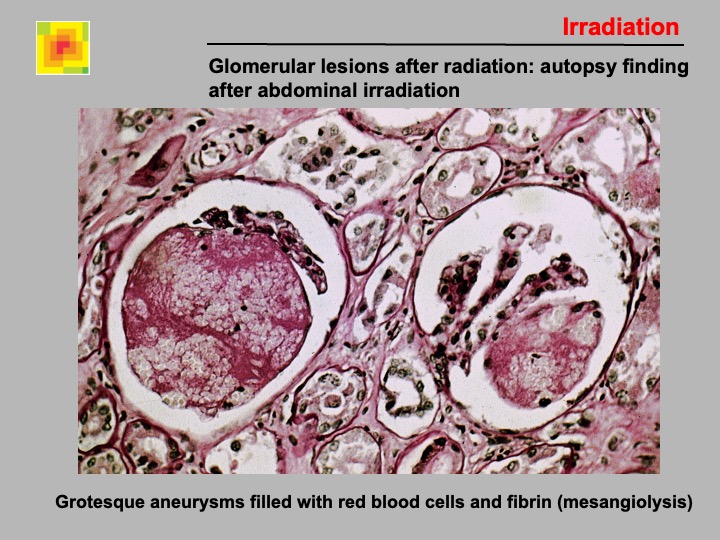 Irradiation

Glomerular lesions after radiation: autopsy finding after abdominal irradiation

Grotesque aneurysms filled with red blood cells and fibrin (mesangiolysis)